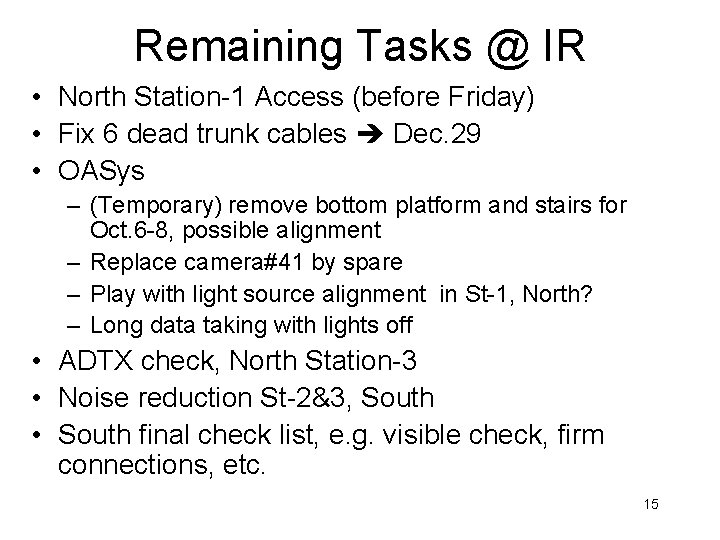 Remaining Tasks @ IR

• North Station-1 Access (before Friday)
• Fix 6 dead trunk cables ➔ Dec.29
• OASys
  – (Temporary) remove bottom platform and stairs for Oct.6-8, possible alignment
  – Replace camera#41 by spare
  – Play with light source alignment in St-1, North?
  – Long data taking with lights off
• ADTX check, North Station-3
• Noise reduction St-2&3, South
• South final check list, e.g. visible check, firm connections, etc.

15